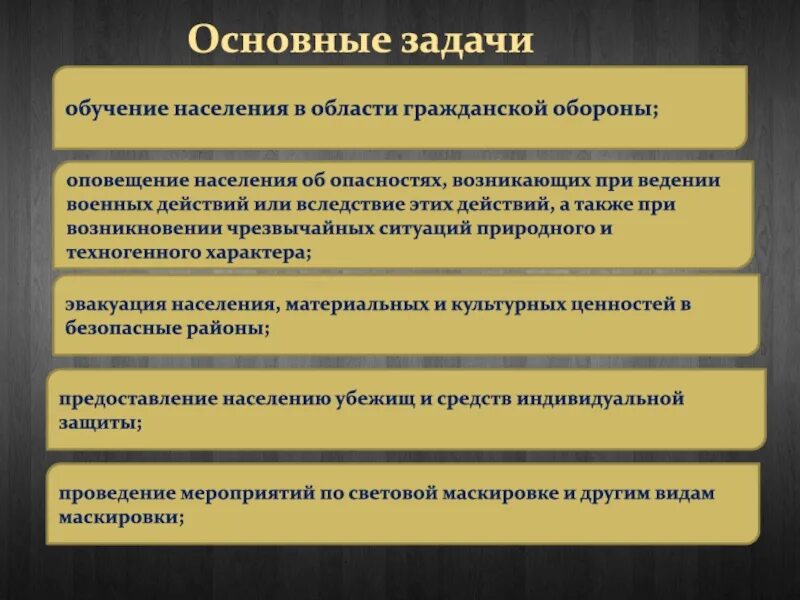 Основные задачи

обучение населения в области гражданской обороны;

оповещение населения об опасностях, возникающих при ведении военных действий или вследствие этих действий, а также при возникновении чрезвычайных ситуаций природного и техногенного характера;

эвакуация населения, материальных и культурных ценностей в безопасные районы;

предоставление населению убежищ и средств индивидуальной защиты;

проведение мероприятий по световой маскировке и другим видам маскировки;